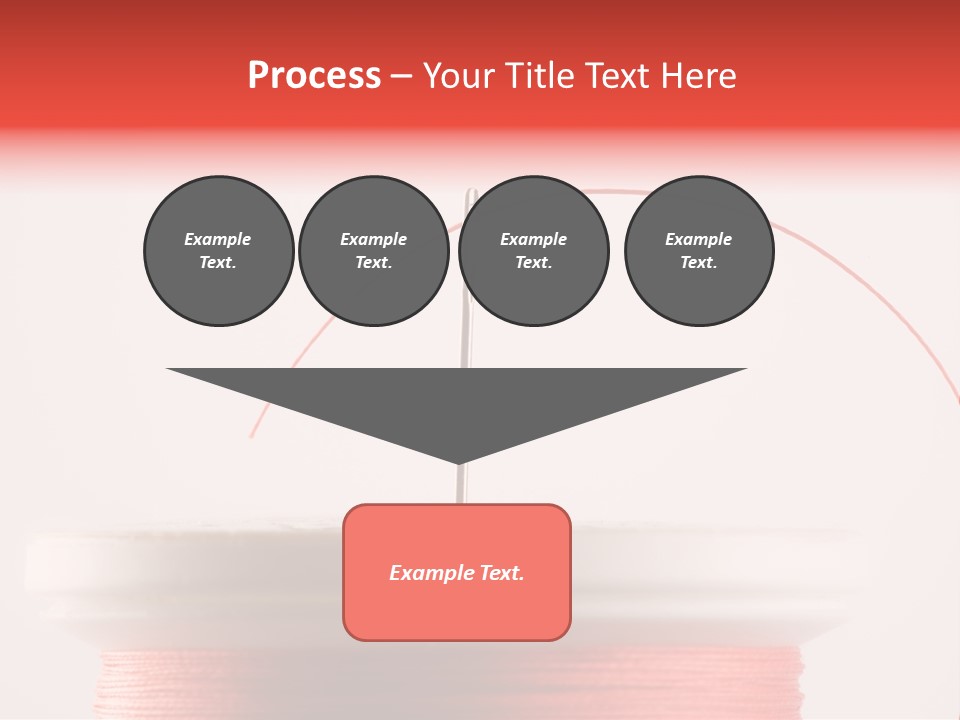 Process – Your Title Text Here

Example Text.

Example Text.

Example Text.

Example Text.

Example Text.